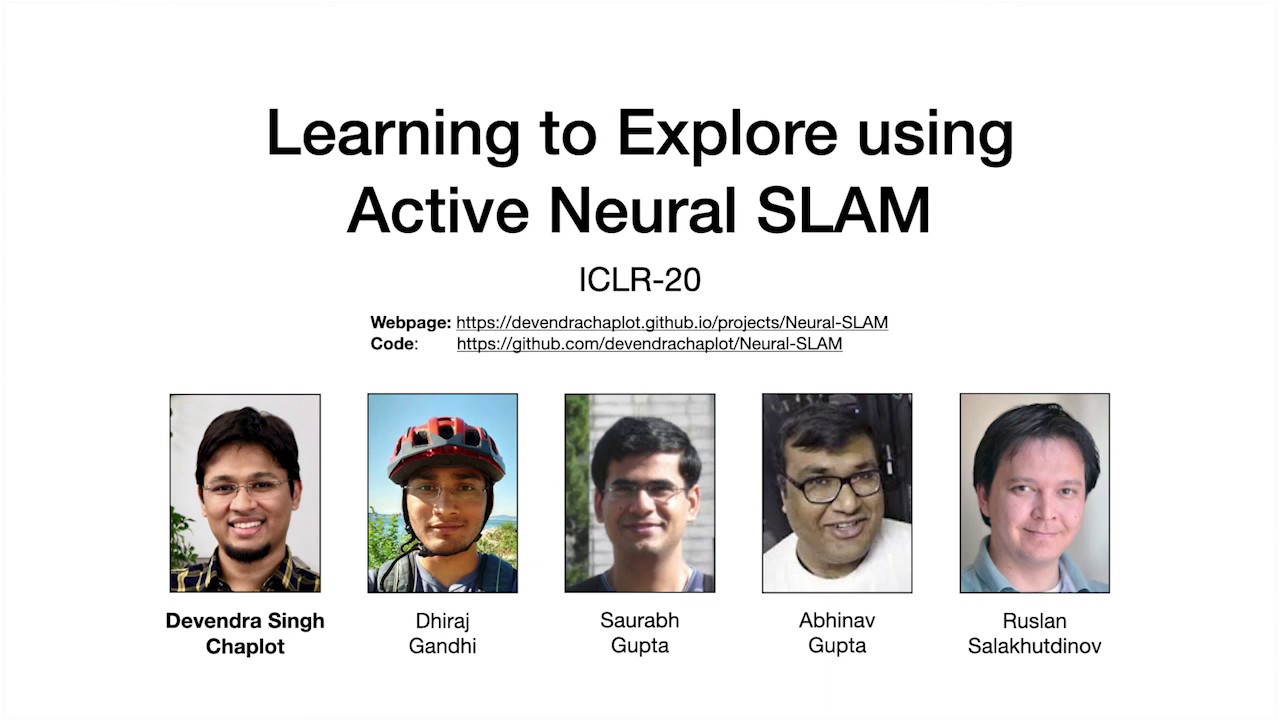 Learning to Explore using Active Neural SLAM

ICLR-20

Webpage: https://devendrachaplot.github.io/projects/Neural-SLAM
Code: https://github.com/devendrachaplot/Neural-SLAM

Devendra Singh Chaplot

Dhiraj Gandhi

Saurabh Gupta

Abhinav Gupta

Ruslan Salakhutdinov